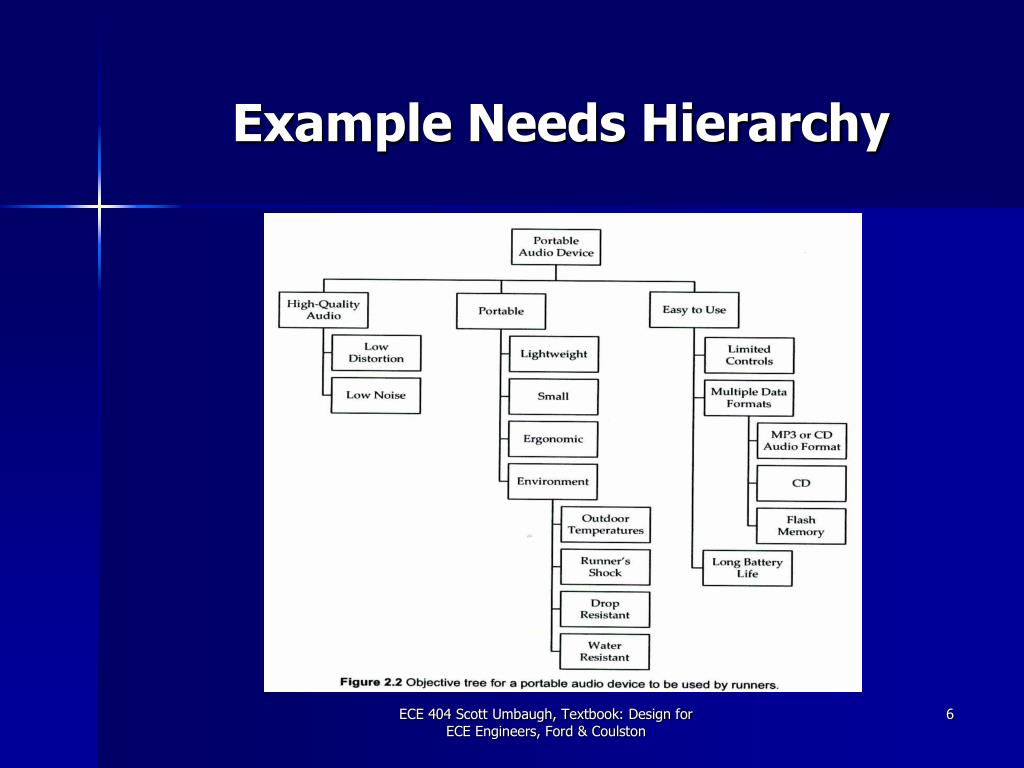 Example Needs Hierarchy

Portable Audio Device

High-Quality Audio

Low Distortion

Low Noise

Portable

Lightweight

Small

Ergonomic

Environment

Outdoor Temperatures

Runner's Shock

Drop Resistant

Water Resistant

Easy to Use

Limited Controls

Multiple Data Formats

MP3 or CD Audio Format

CD

Flash Memory

Long Battery Life

Figure 2.2 Objective tree for a portable audio device to be used by runners.

ECE 404 Scott Umbaugh, Textbook: Design for ECE Engineers, Ford & Coulston

6